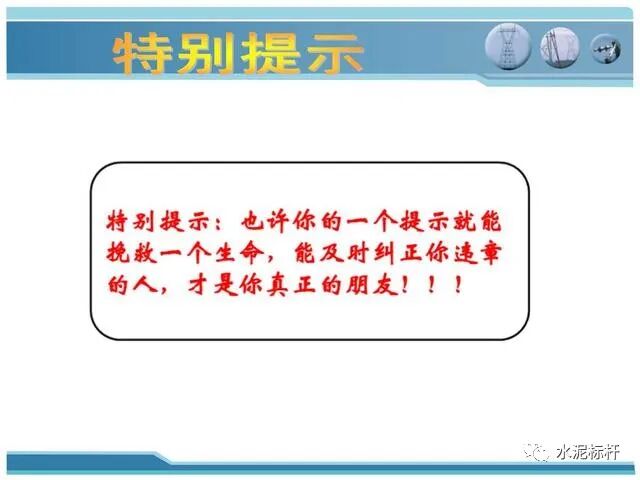 特别提示

特别提示：也许你的一个提示就能挽救一个生命，能及时纠正你违章的人，才是你真正的朋友！！！

水泥标杆